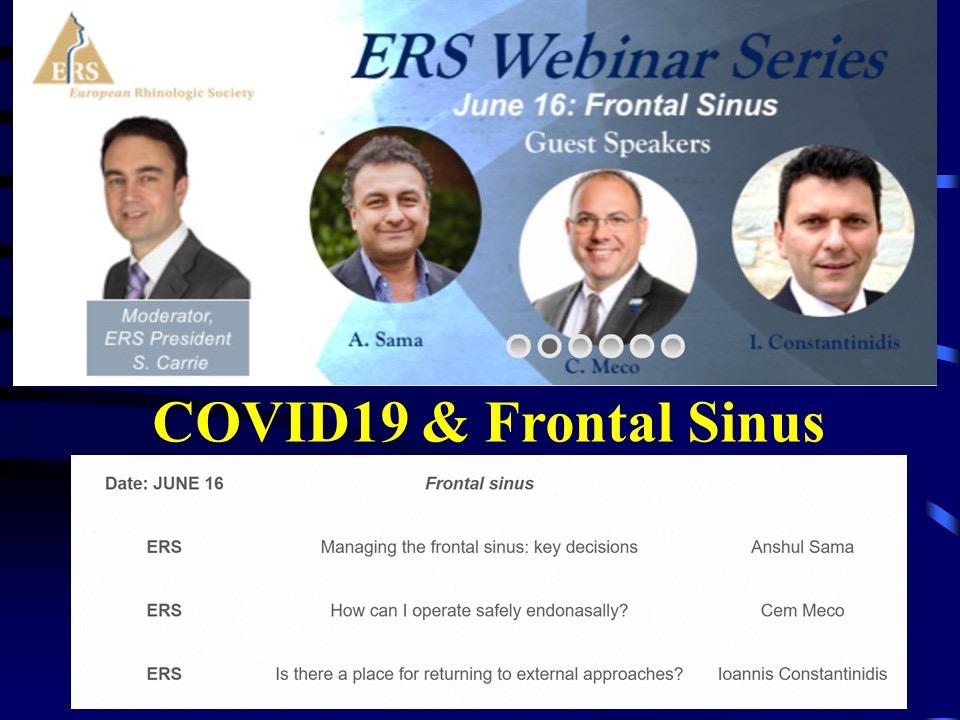 ERS
European Rhinologic Society

ERS Webinar Series
June 16: Frontal Sinus
Guest Speakers

Moderator, ERS President S. Carrie

A. Sama

C. Meco

I. Constantinidis

COVID19 & Frontal Sinus

| Date: JUNE 16 | Frontal sinus | |
|---|---|---|
| ERS | Managing the frontal sinus: key decisions | Anshul Sama |
| ERS | How can I operate safely endonasally? | Cem Meco |
| ERS | Is there a place for returning to external approaches? | Ioannis Constantinidis |